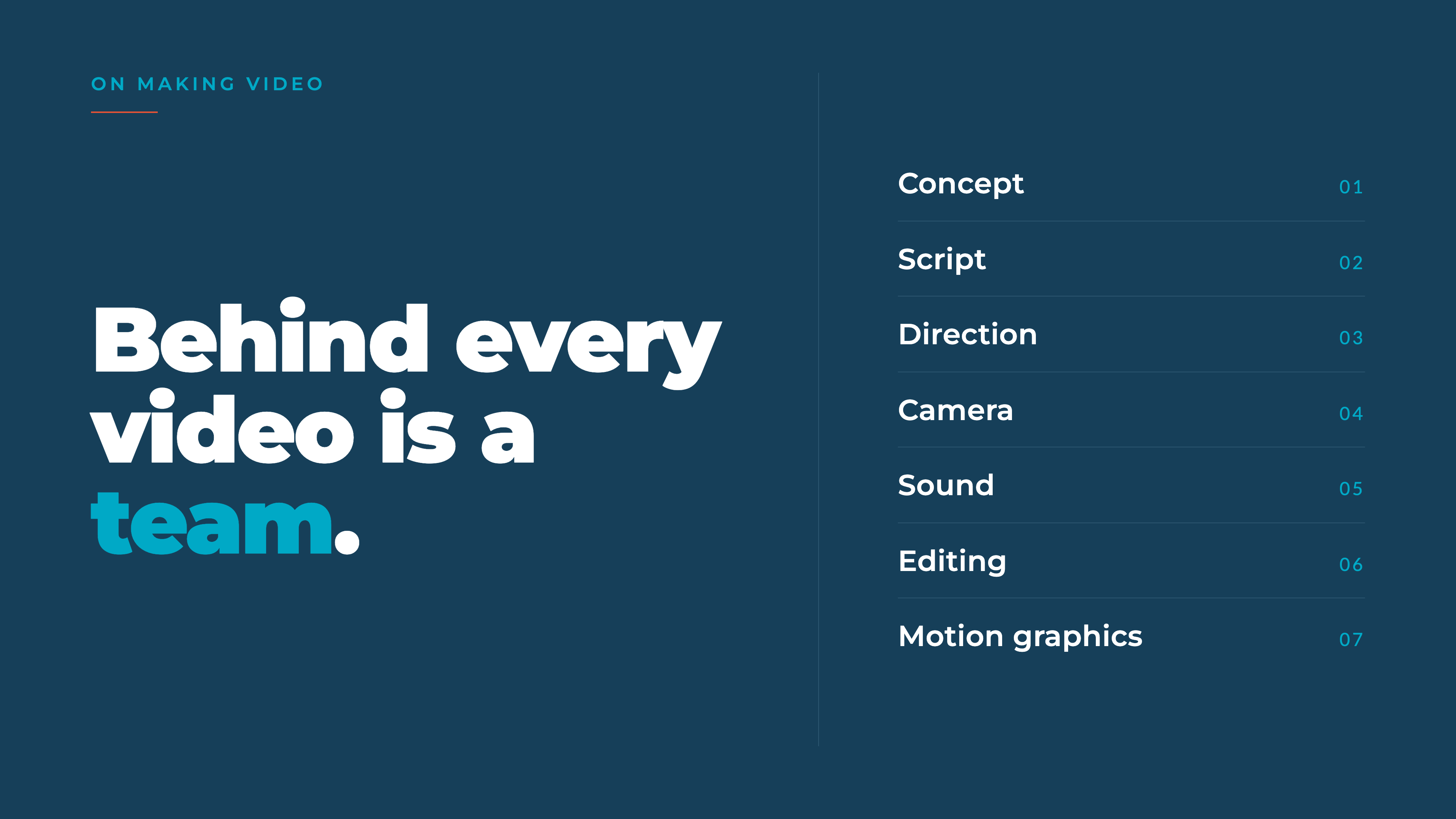 ON MAKING VIDEO

Behind every video is a team.

Concept 01

Script 02

Direction 03

Camera 04

Sound 05

Editing 06

Motion graphics 07